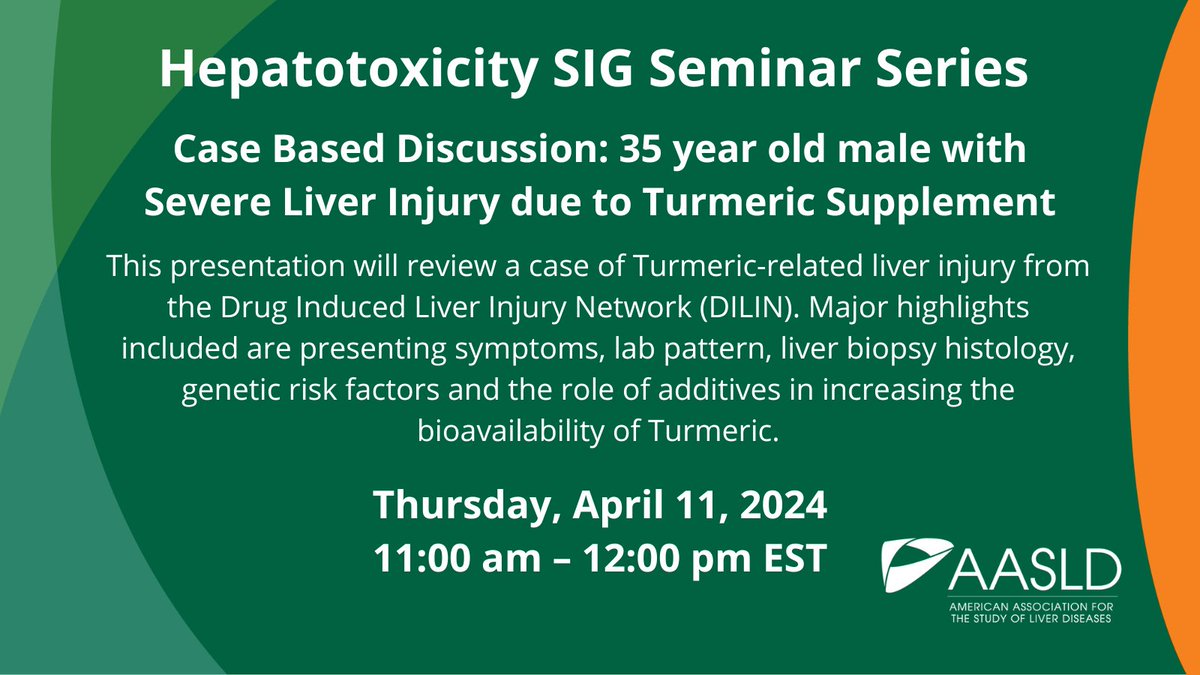 Hepatotoxicity SIG Seminar Series

Case Based Discussion: 35 year old male with Severe Liver Injury due to Turmeric Supplement

This presentation will review a case of Turmeric-related liver injury from the Drug Induced Liver Injury Network (DILIN). Major highlights included are presenting symptoms, lab pattern, liver biopsy histology, genetic risk factors and the role of additives in increasing the bioavailability of Turmeric.

Thursday, April 11, 2024
11:00 am – 12:00 pm EST

AASLD
AMERICAN ASSOCIATION FOR THE STUDY OF LIVER DISEASES